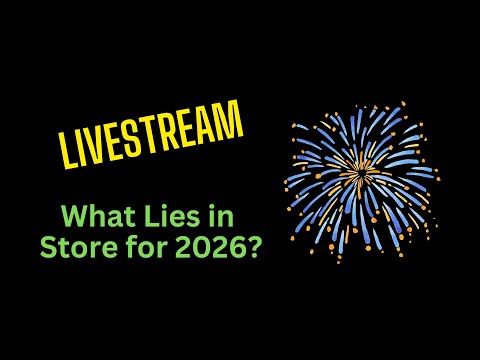 LIVESTREAM

What Lies in Store for 2026?